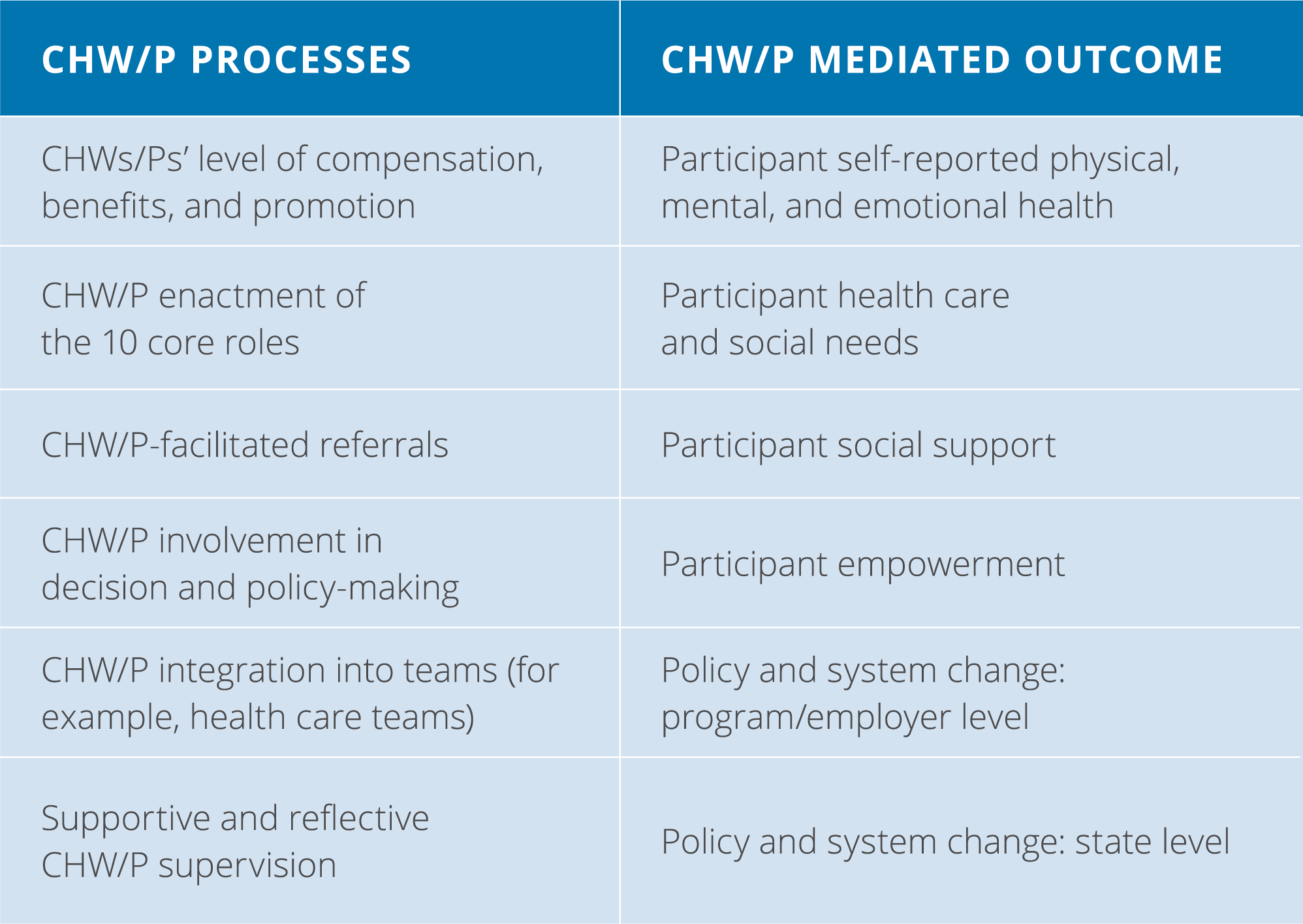 | CHW/P PROCESSES | CHW/P MEDIATED OUTCOME |
|---|---|
| CHWs/Ps' level of compensation, benefits, and promotion | Participant self-reported physical, mental, and emotional health |
| CHW/P enactment of the 10 core roles | Participant health care and social needs |
| CHW/P-facilitated referrals | Participant social support |
| CHW/P involvement in decision and policy-making | Participant empowerment |
| CHW/P integration into teams (for example, health care teams) | Policy and system change: program/employer level |
| Supportive and reflective CHW/P supervision | Policy and system change: state level |